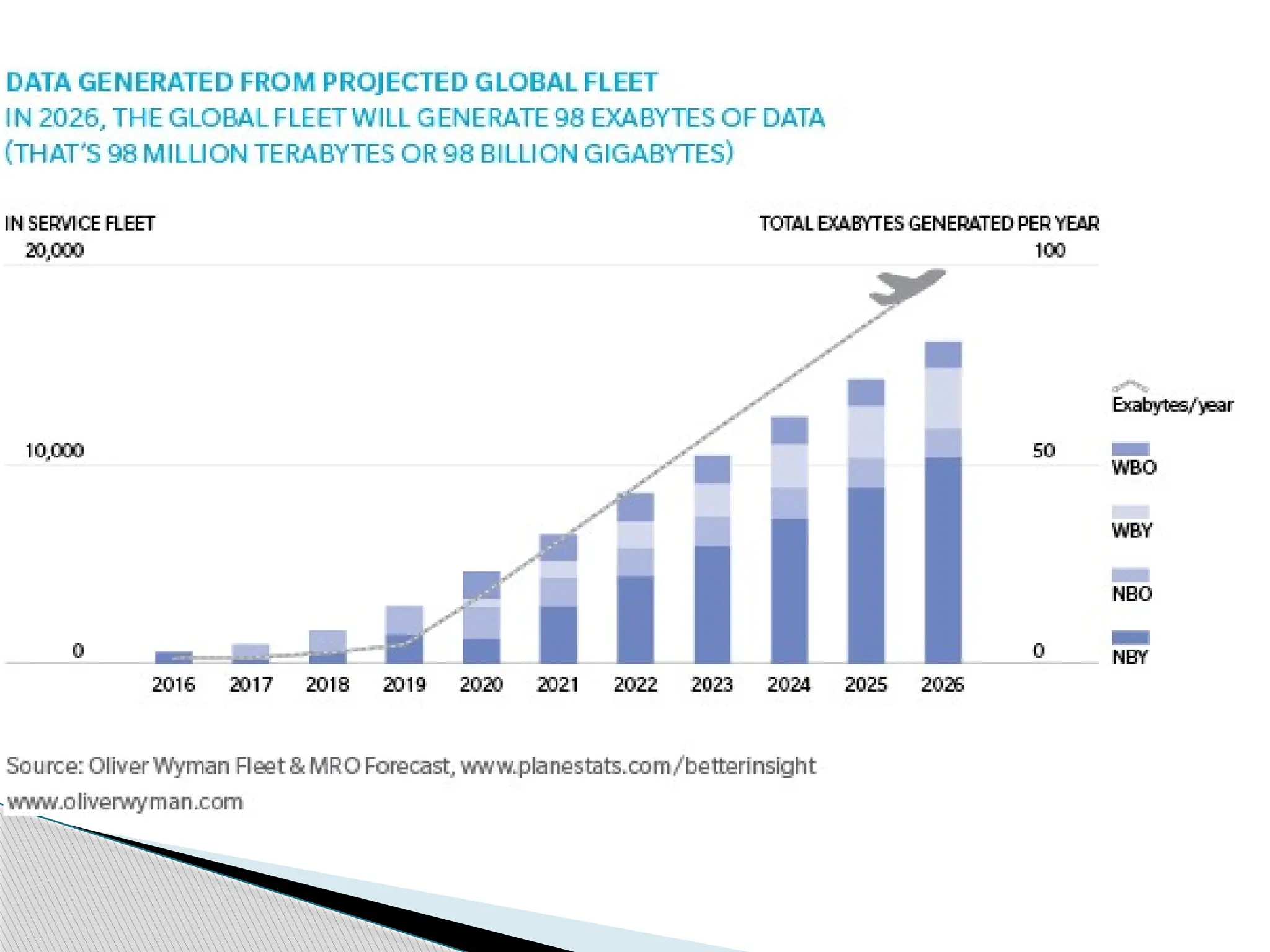 DATA GENERATED FROM PROJECTED GLOBAL FLEET
IN 2026, THE GLOBAL FLEET WILL GENERATE 98 EXABYTES OF DATA (THAT'S 98 MILLION TERABYTES OR 98 BILLION GIGABYTES)

IN SERVICE FLEET

TOTAL EXABYTES GENERATED PER YEAR

20,000
10,000
0

100
50
0

2016 2017 2018 2019 2020 2021 2022 2023 2024 2025 2026

Exabytes/year
WBO
WBY
NBO
NBY

Source: Oliver Wyman Fleet & MRO Forecast, www.planestats.com/betterinsight
www.oliverwyman.com